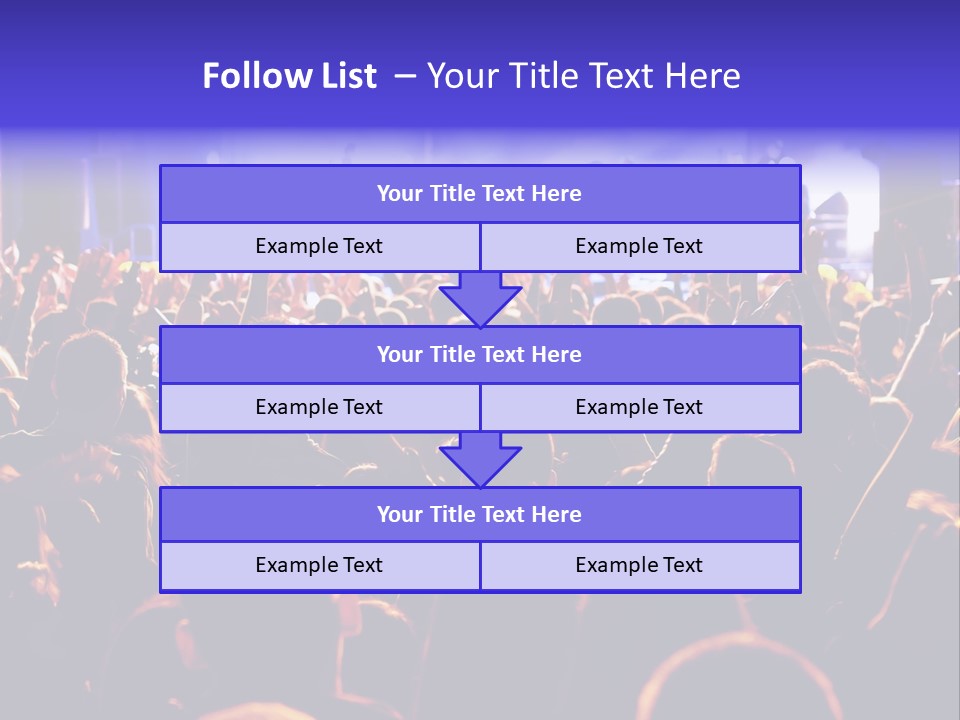 Follow List – Your Title Text Here

Your Title Text Here

Example Text

Example Text

Your Title Text Here

Example Text

Example Text

Your Title Text Here

Example Text

Example Text